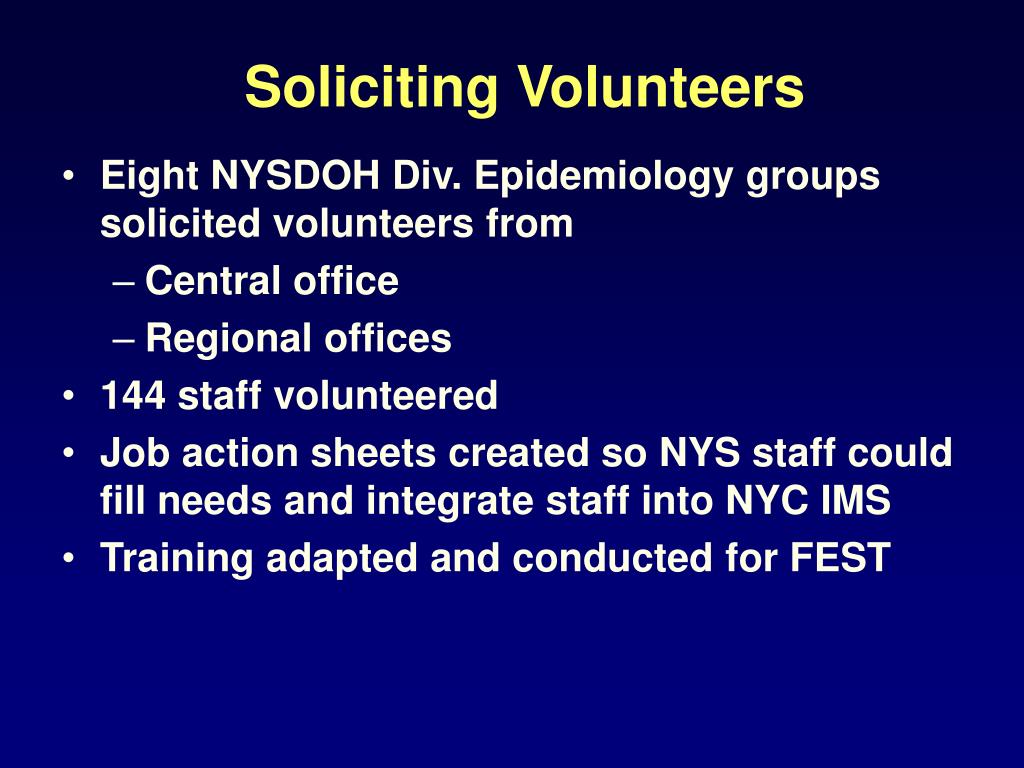 Soliciting Volunteers

• Eight NYSDOH Div. Epidemiology groups solicited volunteers from
– Central office
– Regional offices
• 144 staff volunteered
• Job action sheets created so NYS staff could fill needs and integrate staff into NYC IMS
• Training adapted and conducted for FEST